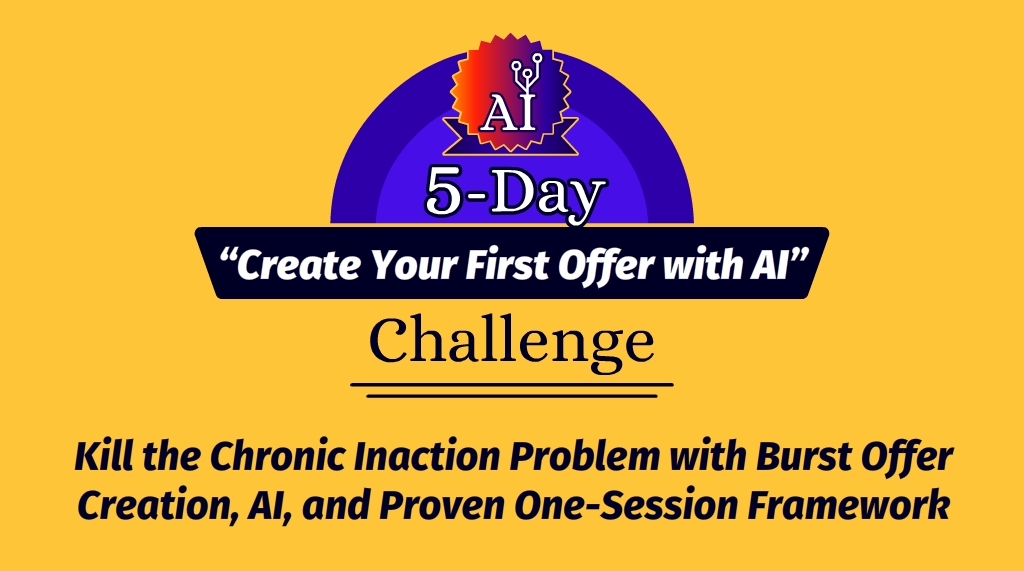 AI

5-Day

“Create Your First Offer with AI”

Challenge

Kill the Chronic Inaction Problem with Burst Offer Creation, AI, and Proven One-Session Framework